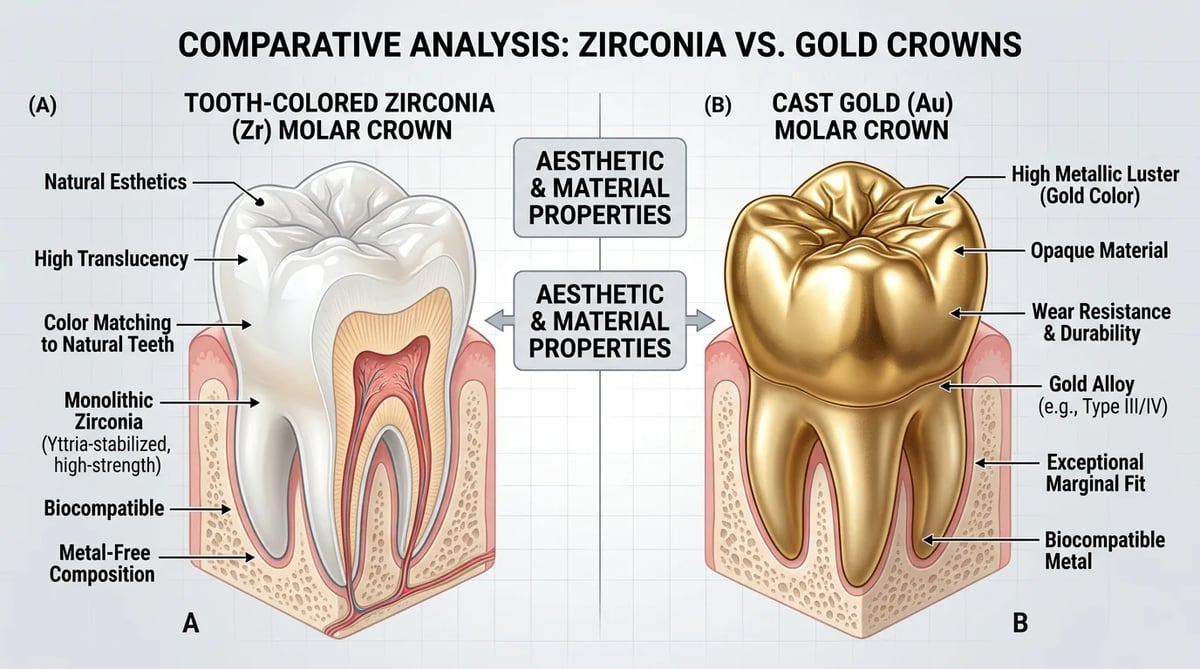 COMPARATIVE ANALYSIS: ZIRCONIA VS. GOLD CROWNS

(A) TOOTH-COLORED ZIRCONIA (Zr) MOLAR CROWN

Natural Esthetics

High Translucency

Color Matching to Natural Teeth

Monolithic Zirconia (Yttria-stabilized, high-strength)

Biocompatible

Metal-Free Composition

A

AESTHETIC & MATERIAL PROPERTIES

AESTHETIC & MATERIAL PROPERTIES

(B) CAST GOLD (Au) MOLAR CROWN

High Metallic Luster (Gold Color)

Opaque Material

Wear Resistance & Durability

Gold Alloy (e.g., Type III/IV)

Exceptional Marginal Fit

Biocompatible Metal

B